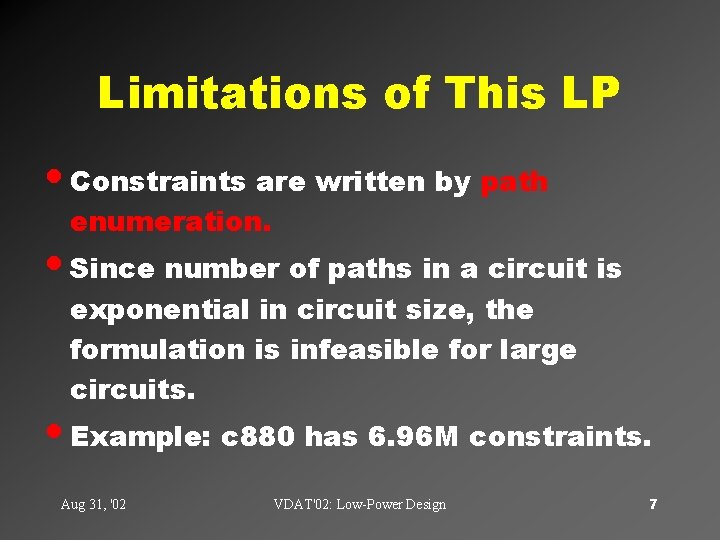 Limitations of This LP

• Constraints are written by path enumeration.

• Since number of paths in a circuit is exponential in circuit size, the formulation is infeasible for large circuits.

• Example: c880 has 6.96M constraints.

Aug 31, '02

VDAT'02: Low-Power Design

7